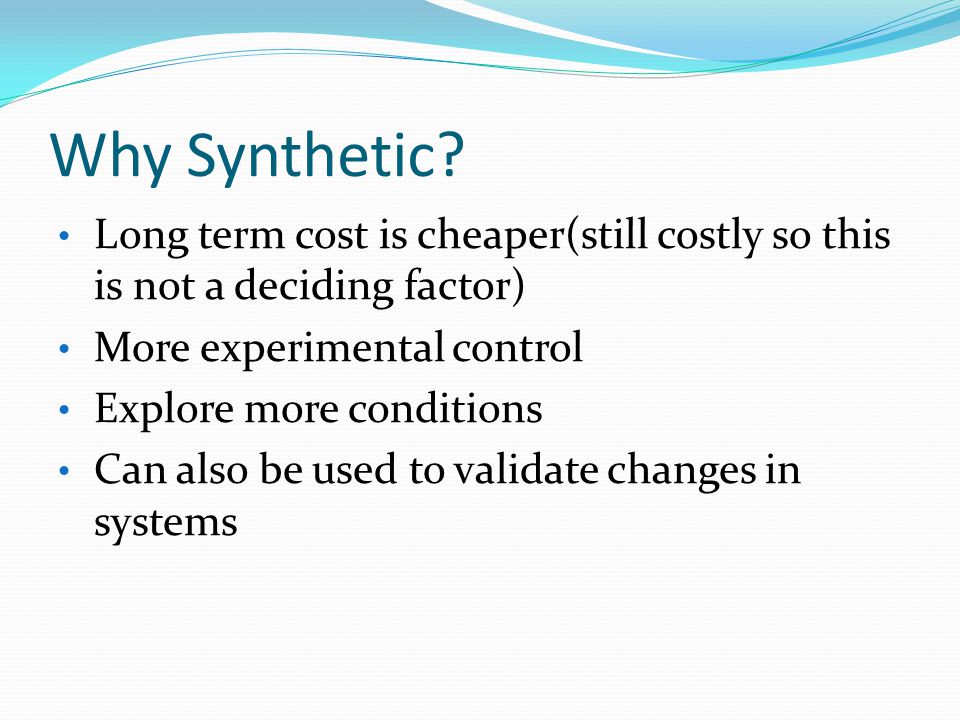 Why Synthetic?

• Long term cost is cheaper(still costly so this is not a deciding factor)
• More experimental control
• Explore more conditions
• Can also be used to validate changes in systems